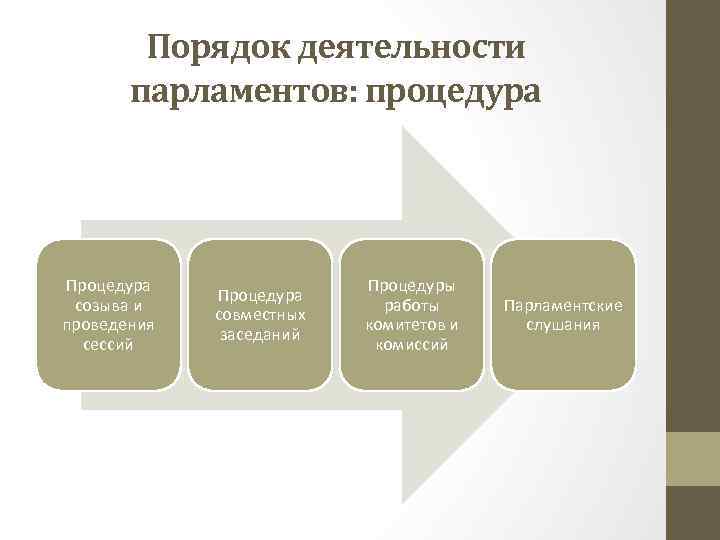 Порядок деятельности парламентов: процедура

Процедура созыва и проведения сессий

Процедура совместных заседаний

Процедуры работы комитетов и комиссий

Парламентские слушания